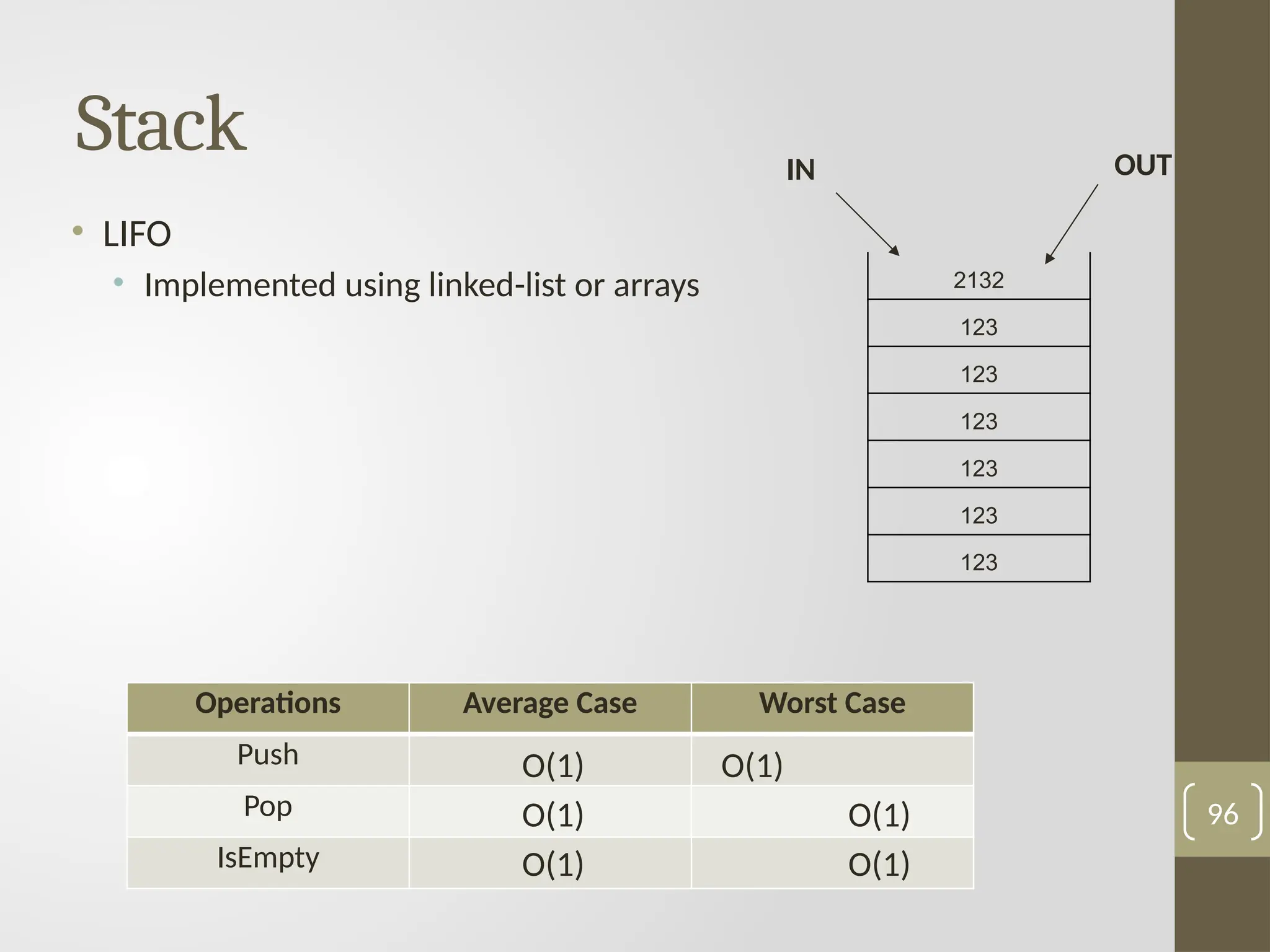 Stack

• LIFO
  • Implemented using linked-list or arrays

IN

OUT

2132
123
123
123
123
123
123

| Operations | Average Case | Worst Case |
|---|---|---|
| Push | O(1) | O(1) |
| Pop | O(1) | O(1) |
| IsEmpty | O(1) | O(1) |

96